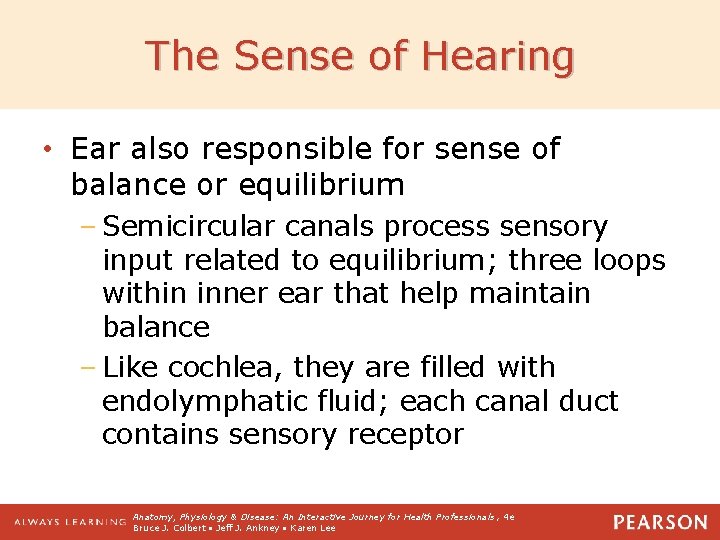 The Sense of Hearing

• Ear also responsible for sense of balance or equilibrium

– Semicircular canals process sensory input related to equilibrium; three loops within inner ear that help maintain balance

– Like cochlea, they are filled with endolymphatic fluid; each canal duct contains sensory receptor

ALWAYS LEARNING

Anatomy, Physiology & Disease: An Interactive Journey for Health Professionals, 4e
Bruce J. Colbert • Jeff J. Ankney • Karen Lee

PEARSON